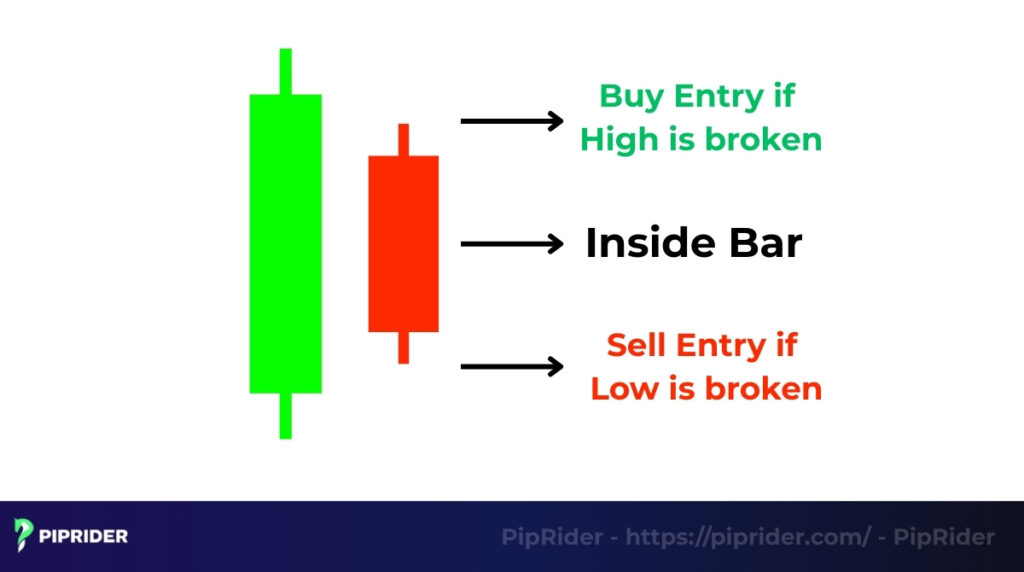 Buy Entry if High is broken

Inside Bar

Sell Entry if Low is broken

PIPRIDER

PipRider - https://piprider.com/ - PipRider